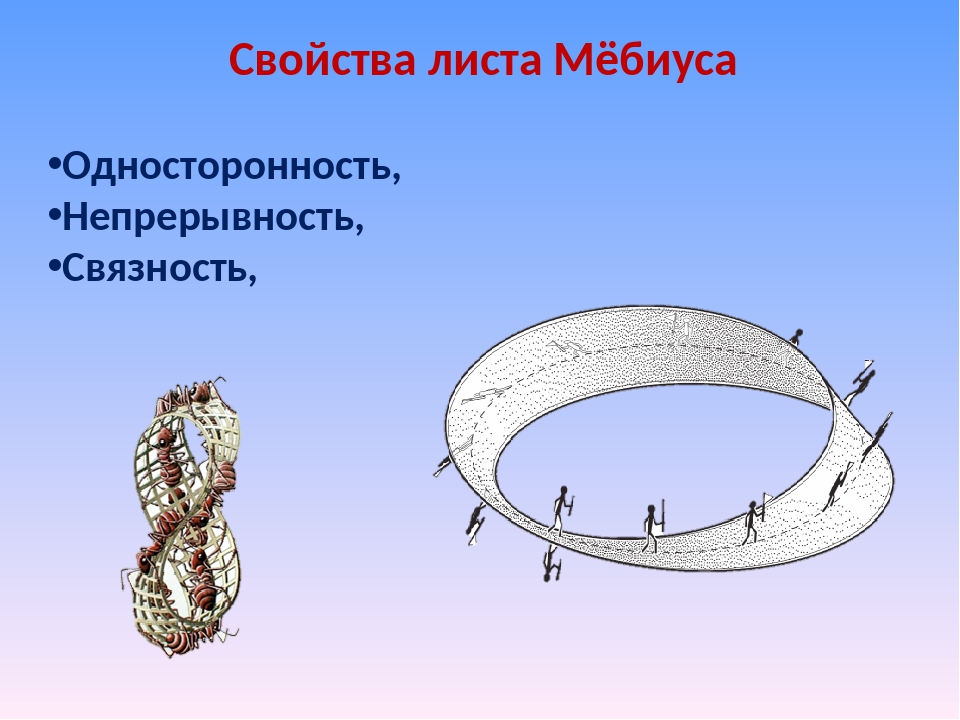 Свойства листа Мёбиуса

•Односторонность,
•Непрерывность,
•Связность,